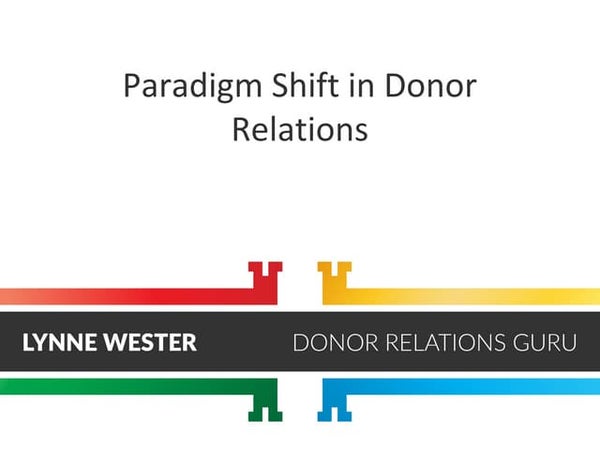 Paradigm Shift in Donor Relations

LYNNE WESTER

DONOR RELATIONS GURU